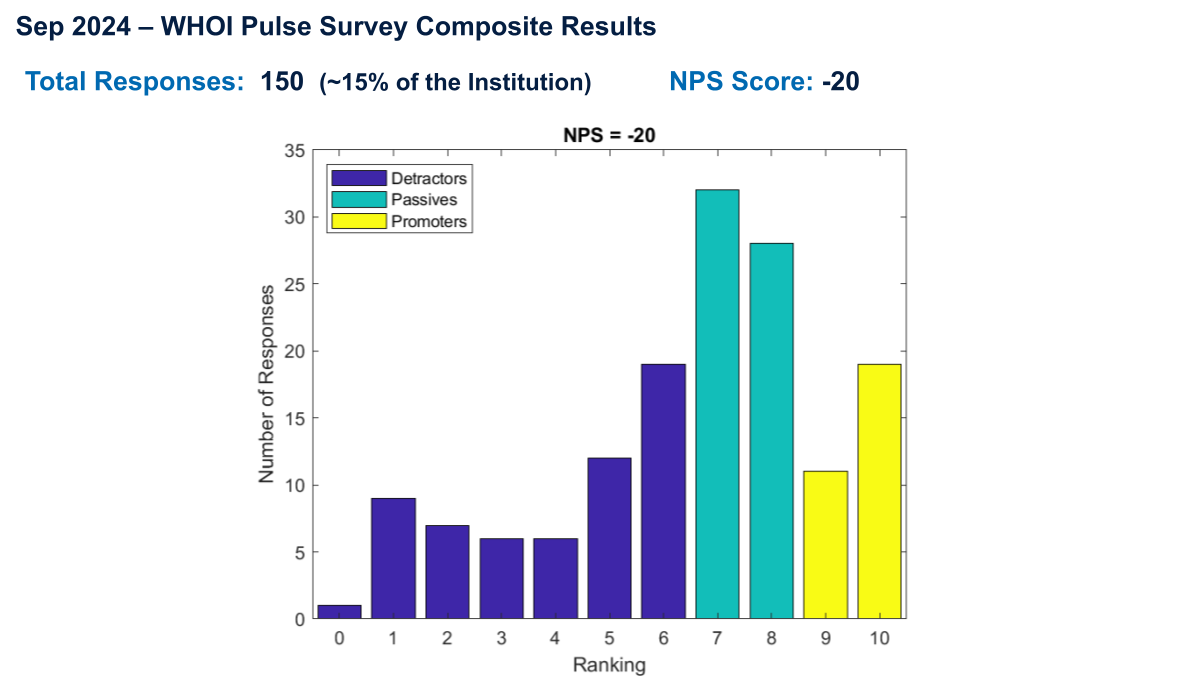 Sep 2024 – WHOI Pulse Survey Composite Results

Total Responses: 150 (~15% of the Institution)

NPS Score: -20

NPS = -20

Detractors
Passives
Promoters

Number of Responses

35
30
25
20
15
10
5
0

0 1 2 3 4 5 6 7 8 9 10

Ranking